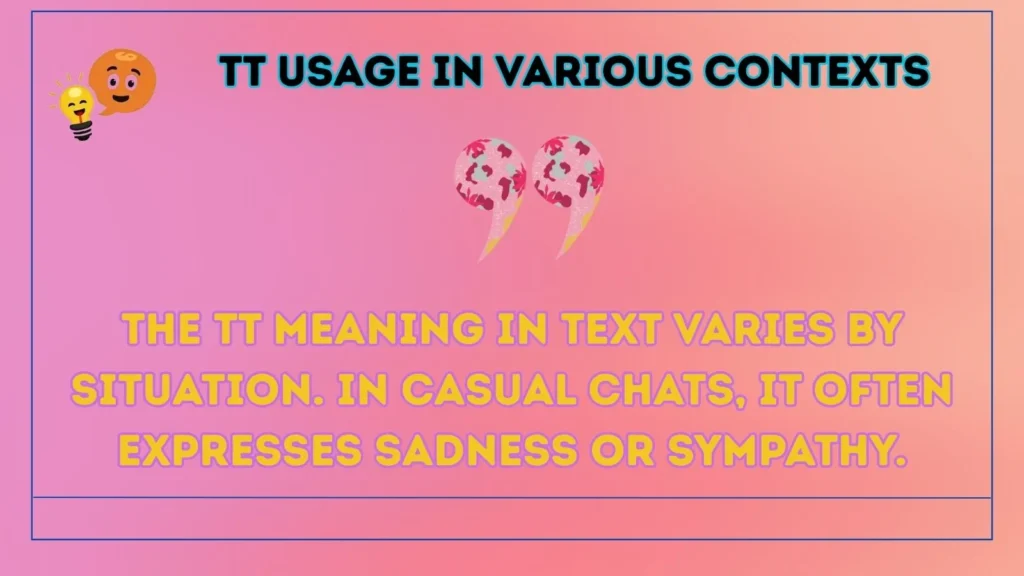 TT USAGE IN VARIOUS CONTEXTS

THE TT MEANING IN TEXT VARIES BY SITUATION. IN CASUAL CHATS, IT OFTEN EXPRESSES SADNESS OR SYMPATHY.